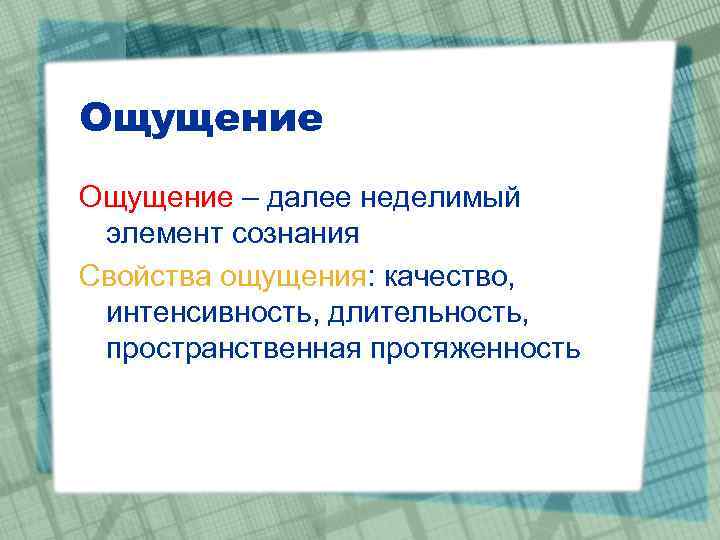 Ощущение

Ощущение – далее неделимый элемент сознания

Свойства ощущения: качество, интенсивность, длительность, пространственная протяженность